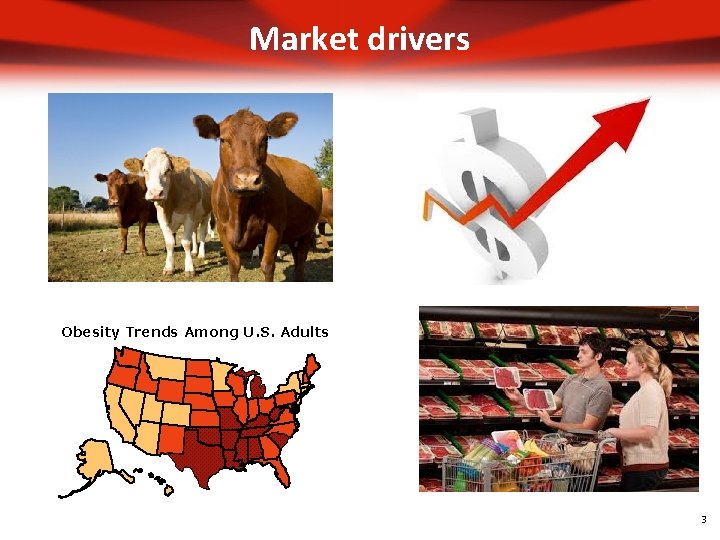 Market drivers

Obesity Trends Among U.S. Adults

3